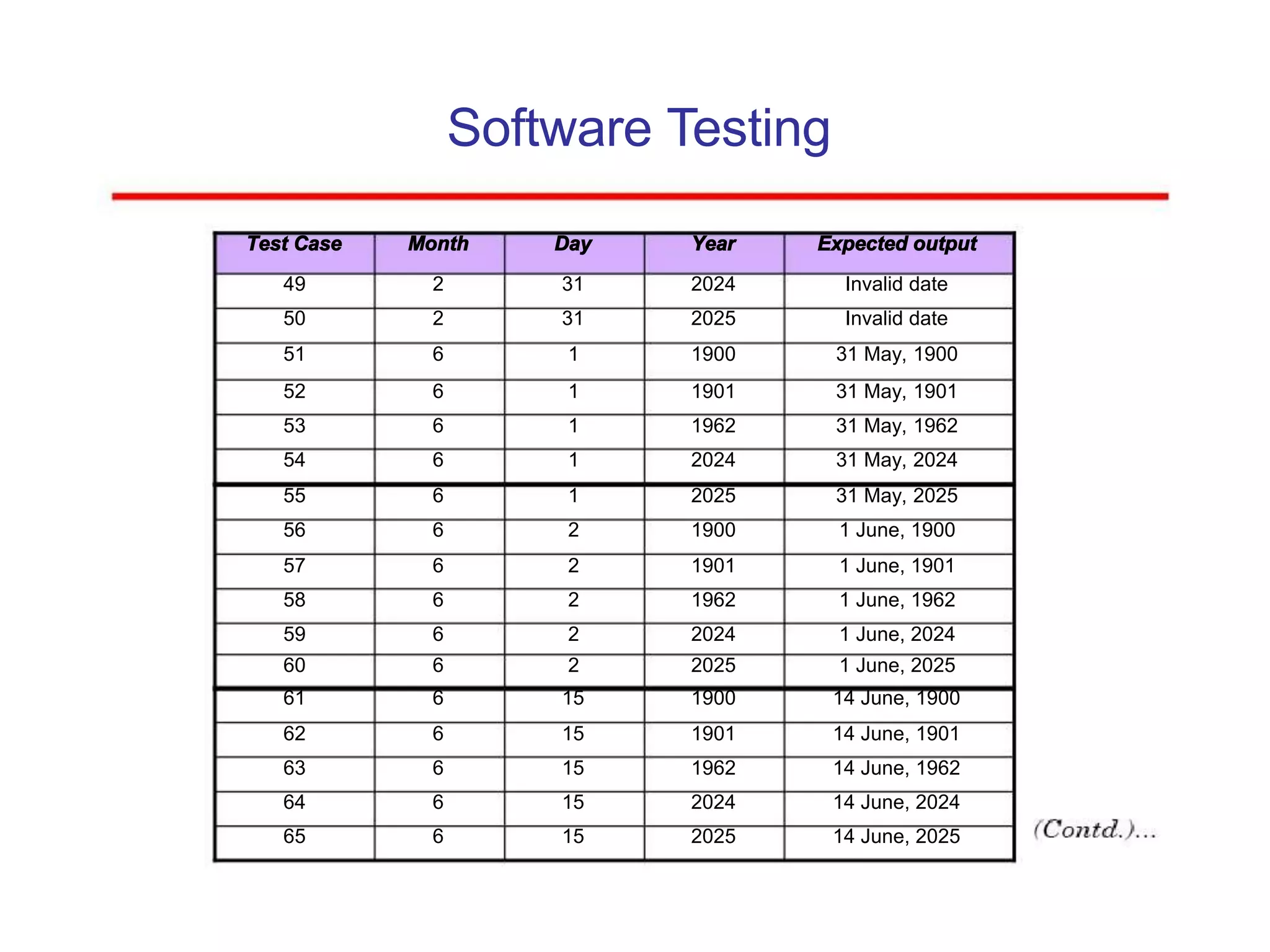 Software Testing

| Test Case | Month | Day | Year | Expected output |
|---|---|---|---|---|
| 49 | 2 | 31 | 2024 | Invalid date |
| 50 | 2 | 31 | 2025 | Invalid date |
| 51 | 6 | 1 | 1900 | 31 May, 1900 |
| 52 | 6 | 1 | 1901 | 31 May, 1901 |
| 53 | 6 | 1 | 1962 | 31 May, 1962 |
| 54 | 6 | 1 | 2024 | 31 May, 2024 |
| 55 | 6 | 1 | 2025 | 31 May, 2025 |
| 56 | 6 | 2 | 1900 | 1 June, 1900 |
| 57 | 6 | 2 | 1901 | 1 June, 1901 |
| 58 | 6 | 2 | 1962 | 1 June, 1962 |
| 59 | 6 | 2 | 2024 | 1 June, 2024 |
| 60 | 6 | 2 | 2025 | 1 June, 2025 |
| 61 | 6 | 15 | 1900 | 14 June, 1900 |
| 62 | 6 | 15 | 1901 | 14 June, 1901 |
| 63 | 6 | 15 | 1962 | 14 June, 1962 |
| 64 | 6 | 15 | 2024 | 14 June, 2024 |
| 65 | 6 | 15 | 2025 | 14 June, 2025 |

(Contd.)...